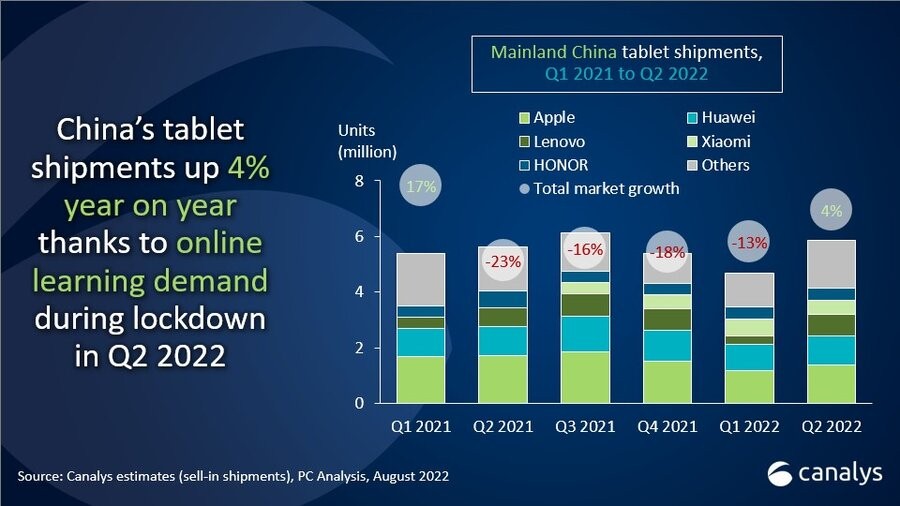 China's tablet shipments up 4% year on year thanks to online learning demand during lockdown in Q2 2022

Mainland China tablet shipments, Q1 2021 to Q2 2022

Units (million)

Apple
Huawei
Lenovo
Xiaomi
HONOR
Others
Total market growth

8
6
4
2
0

17%
-23%
-16%
-18%
-13%
4%

Q1 2021
Q2 2021
Q3 2021
Q4 2021
Q1 2022
Q2 2022

Source: Canalys estimates (sell-in shipments), PC Analysis, August 2022

canalys